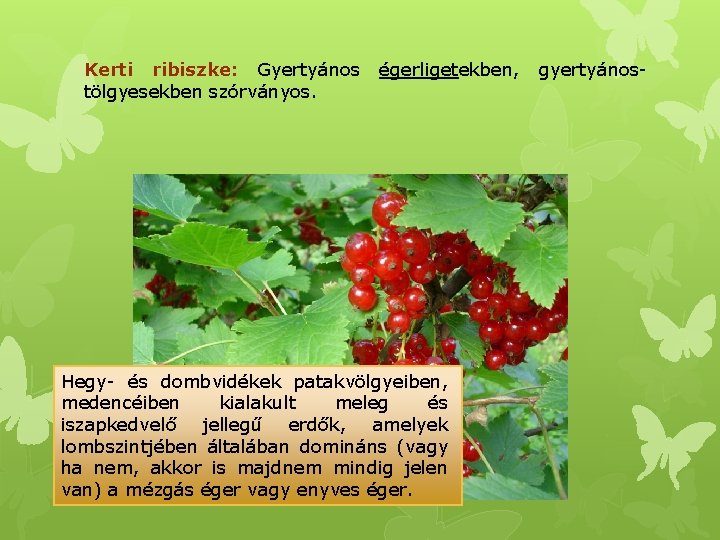 Kerti ribiszke: Gyertyános égerligetekben, gyertyános-tölgyesekben szórványos.

Hegy- és dombvidékek patakvölgyeiben, medencéiben kialakult meleg és iszapkedvelő jellegű erdők, amelyek lombszintjében általában domináns (vagy ha nem, akkor is majdnem mindig jelen van) a mézgás éger vagy enyves éger.